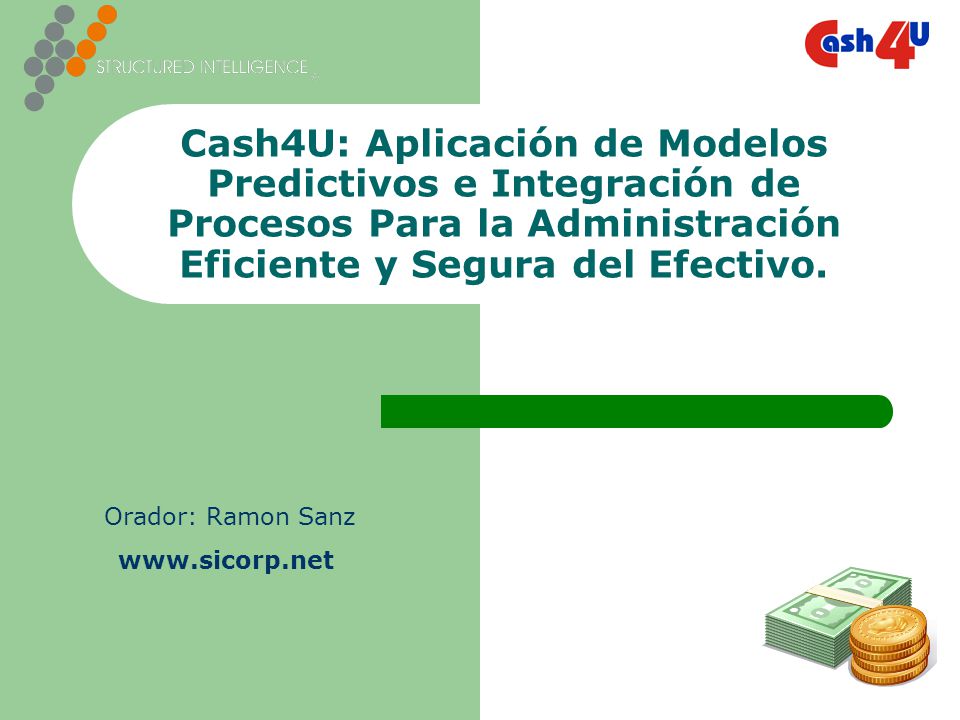 STRUCTURED INTELLIGENCE

Cash4U

Cash4U: Aplicación de Modelos Predictivos e Integración de Procesos Para la Administración Eficiente y Segura del Efectivo.

Orador: Ramon Sanz

www.sicorp.net